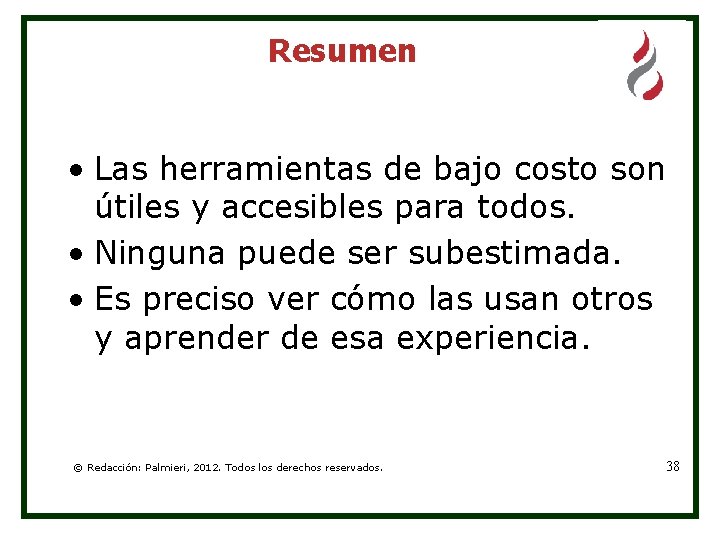 Resumen

• Las herramientas de bajo costo son útiles y accesibles para todos.
• Ninguna puede ser subestimada.
• Es preciso ver cómo las usan otros y aprender de esa experiencia.

© Redacción: Palmieri, 2012. Todos los derechos reservados.

38